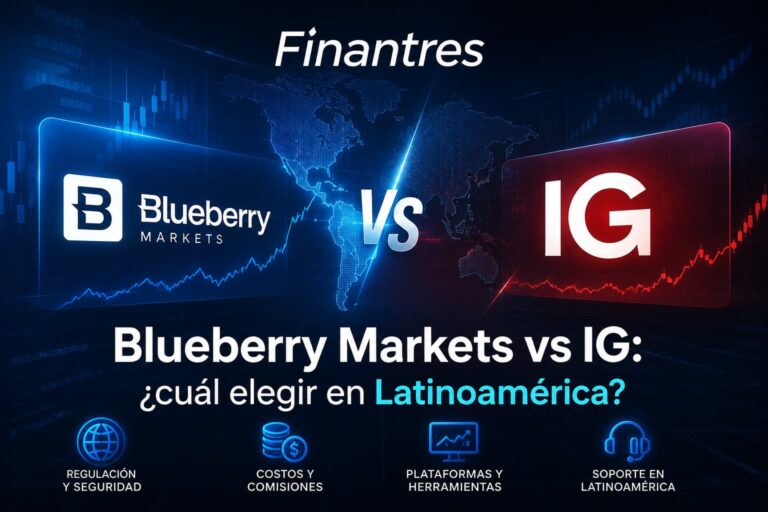 Finantres

Blueberry MARKETS

VS

IG

Blueberry Markets vs IG:
¿cuál elegir en Latinoamérica?

REGULACIÓN Y SEGURIDAD

COSTOS Y COMISIONES

PLATAFORMAS Y HERRAMIENTAS

SOPORTE EN LATINOAMÉRICA